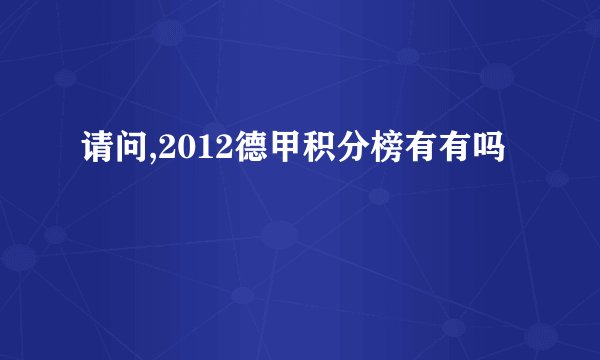 请问,2012德甲积分榜有有吗